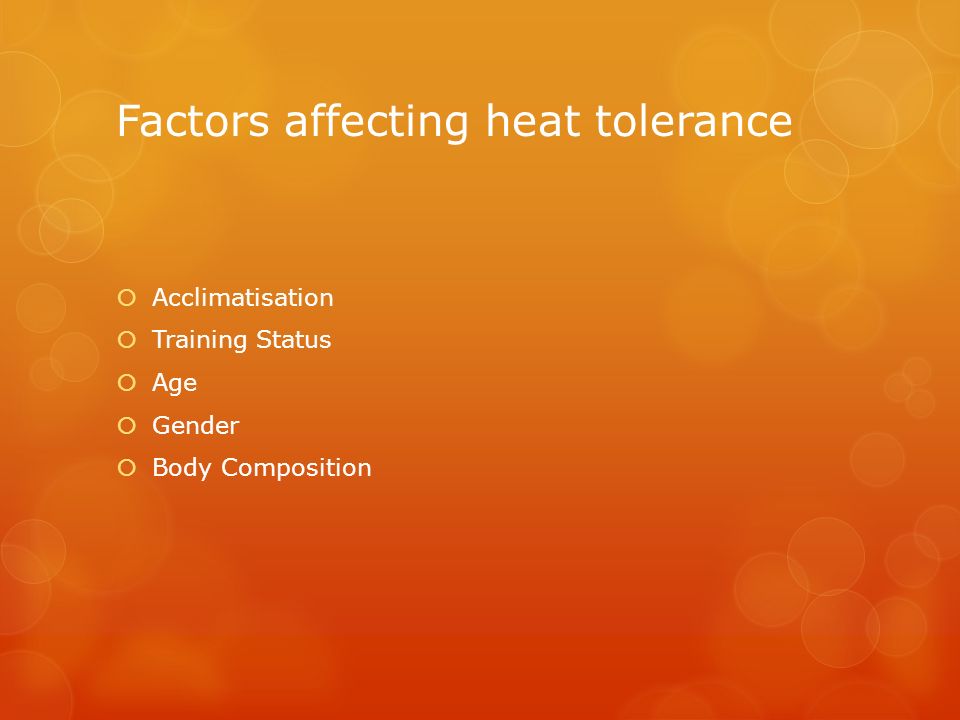 Factors affecting heat tolerance

Acclimatisation
Training Status
Age
Gender
Body Composition